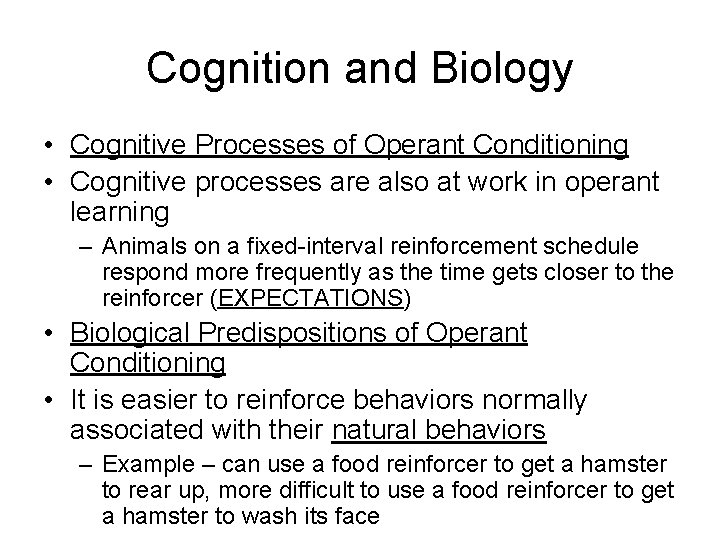 Cognition and Biology

• Cognitive Processes of Operant Conditioning
• Cognitive processes are also at work in operant learning
  – Animals on a fixed-interval reinforcement schedule respond more frequently as the time gets closer to the reinforcer (EXPECTATIONS)
• Biological Predispositions of Operant Conditioning
• It is easier to reinforce behaviors normally associated with their natural behaviors
  – Example – can use a food reinforcer to get a hamster to rear up, more difficult to use a food reinforcer to get a hamster to wash its face